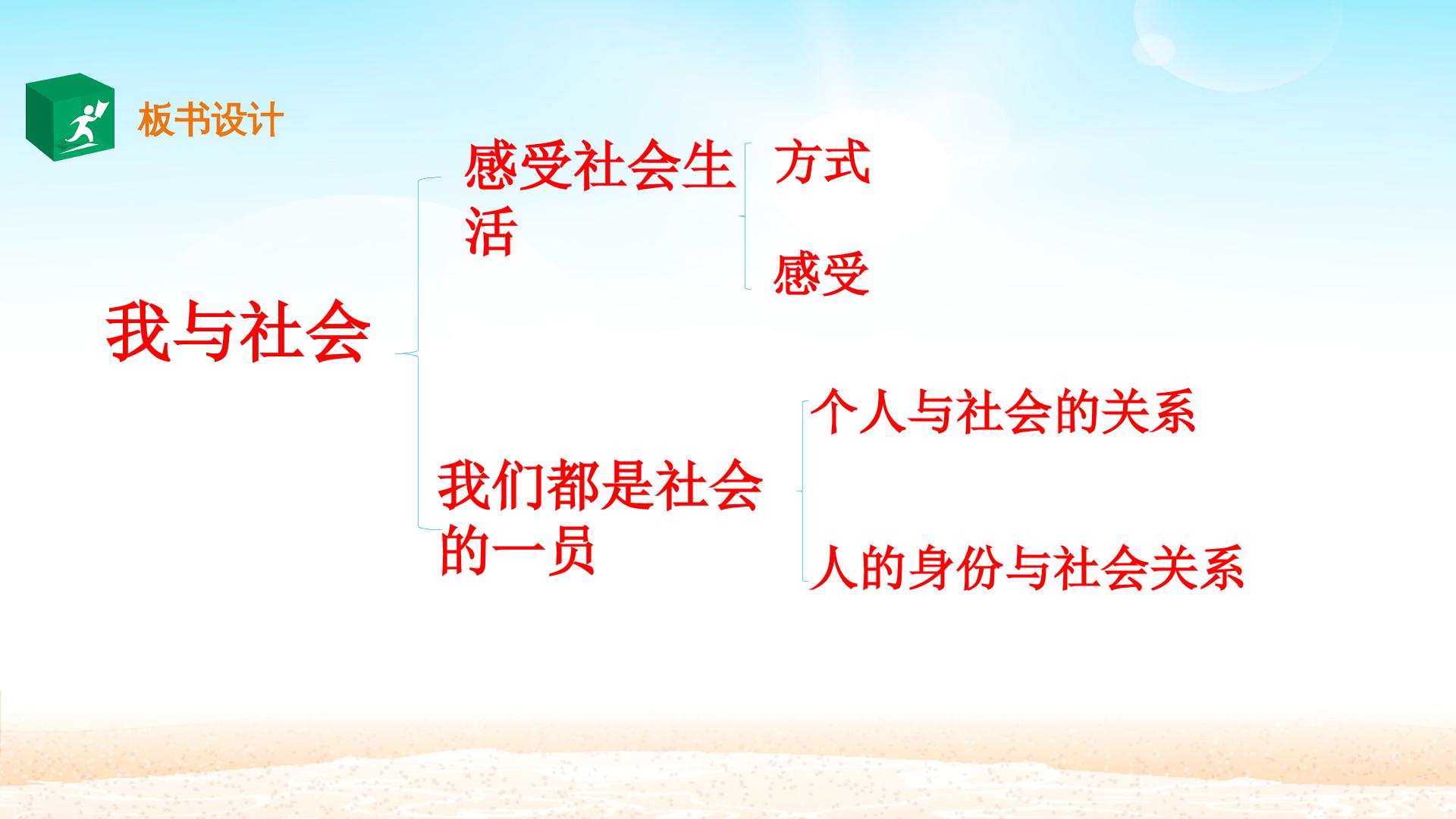 板书设计

我与社会

感受社会生活

方式

感受

我们都是社会的一员

个人与社会的关系

人的身份与社会关系